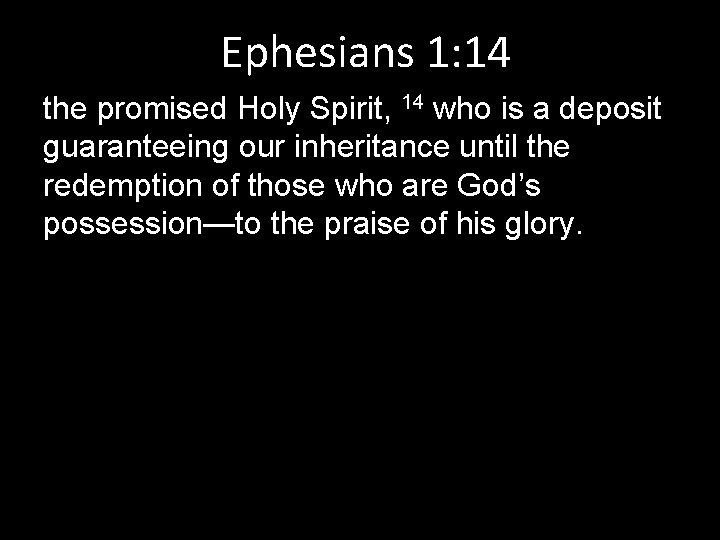 Ephesians 1:14

the promised Holy Spirit, $^{14}$ who is a deposit guaranteeing our inheritance until the redemption of those who are God’s possession—to the praise of his glory.